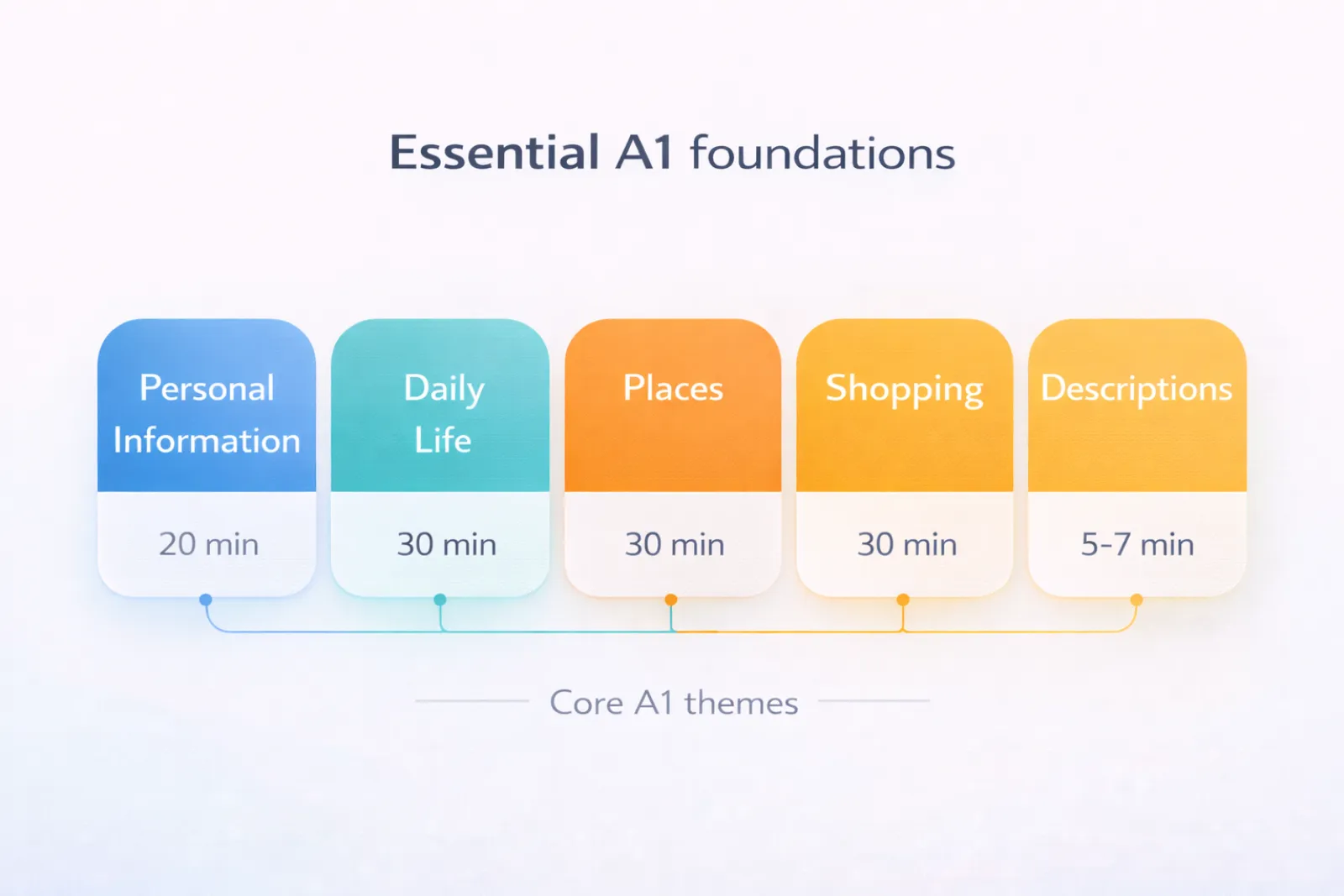 Essential A1 foundations

Personal Information
20 min

Daily Life
30 min

Places
30 min

Shopping
30 min

Descriptions
5-7 min

Core A1 themes